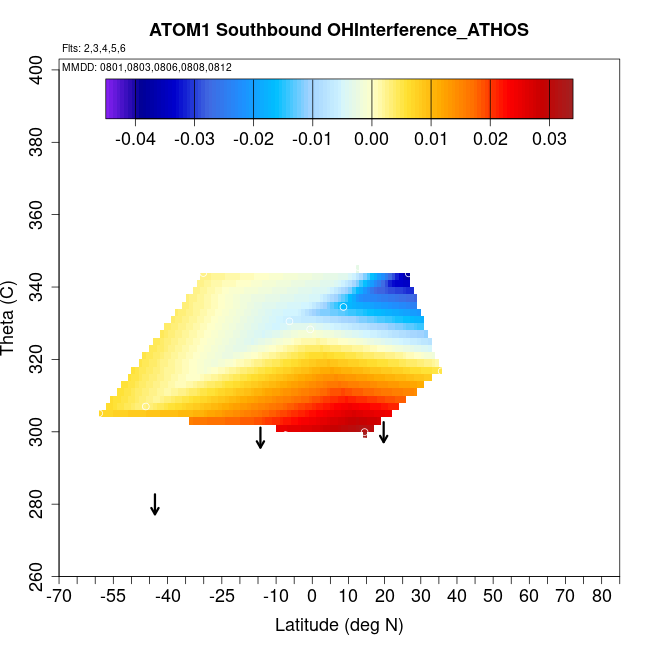 ATOM1 Southbound OHInterference_ATHOS

Flts: 2,3,4,5,6

MMDD: 0801,0803,0806,0808,0812

-0.04 -0.03 -0.02 -0.01 0.00 0.01 0.02 0.03

Theta (C)

400
380
360
340
320
300
280
260

-70 -55 -40 -25 -10 0 10 20 30 40 50 60 70 80

Latitude (deg N)